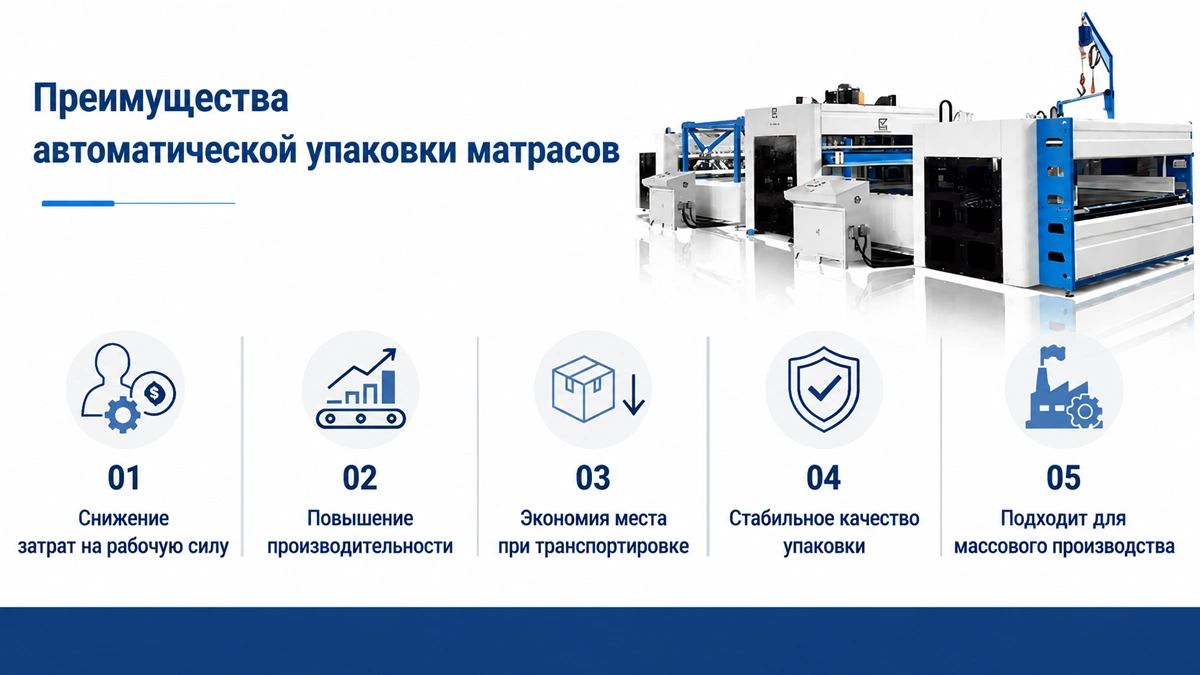 Преимущества автоматической упаковки матрасов

01
Снижение затрат на рабочую силу

02
Повышение производительности

03
Экономия места при транспортировке

04
Стабильное качество упаковки

05
Подходит для массового производства